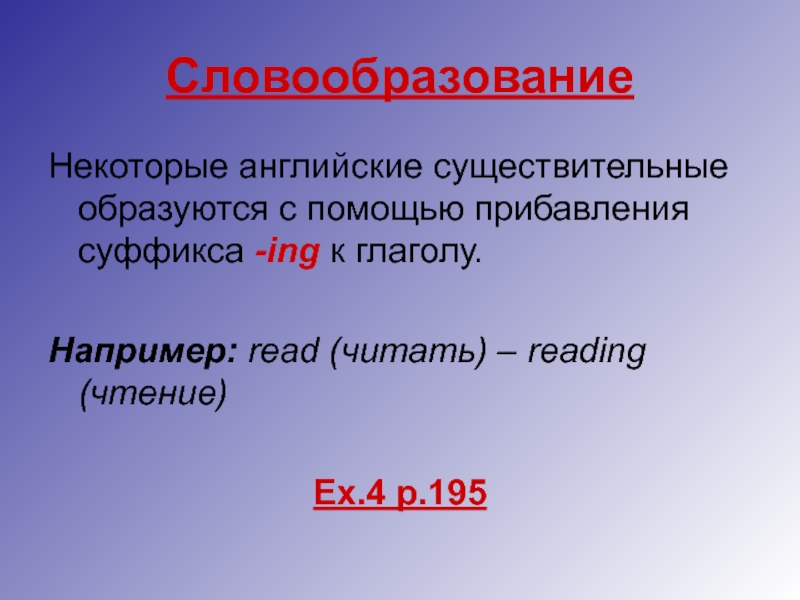 Словообразование

Некоторые английские существительные образуются с помощью прибавления суффикса -ing к глаголу.

Например: read (читать) – reading (чтение)

Ex.4 p.195